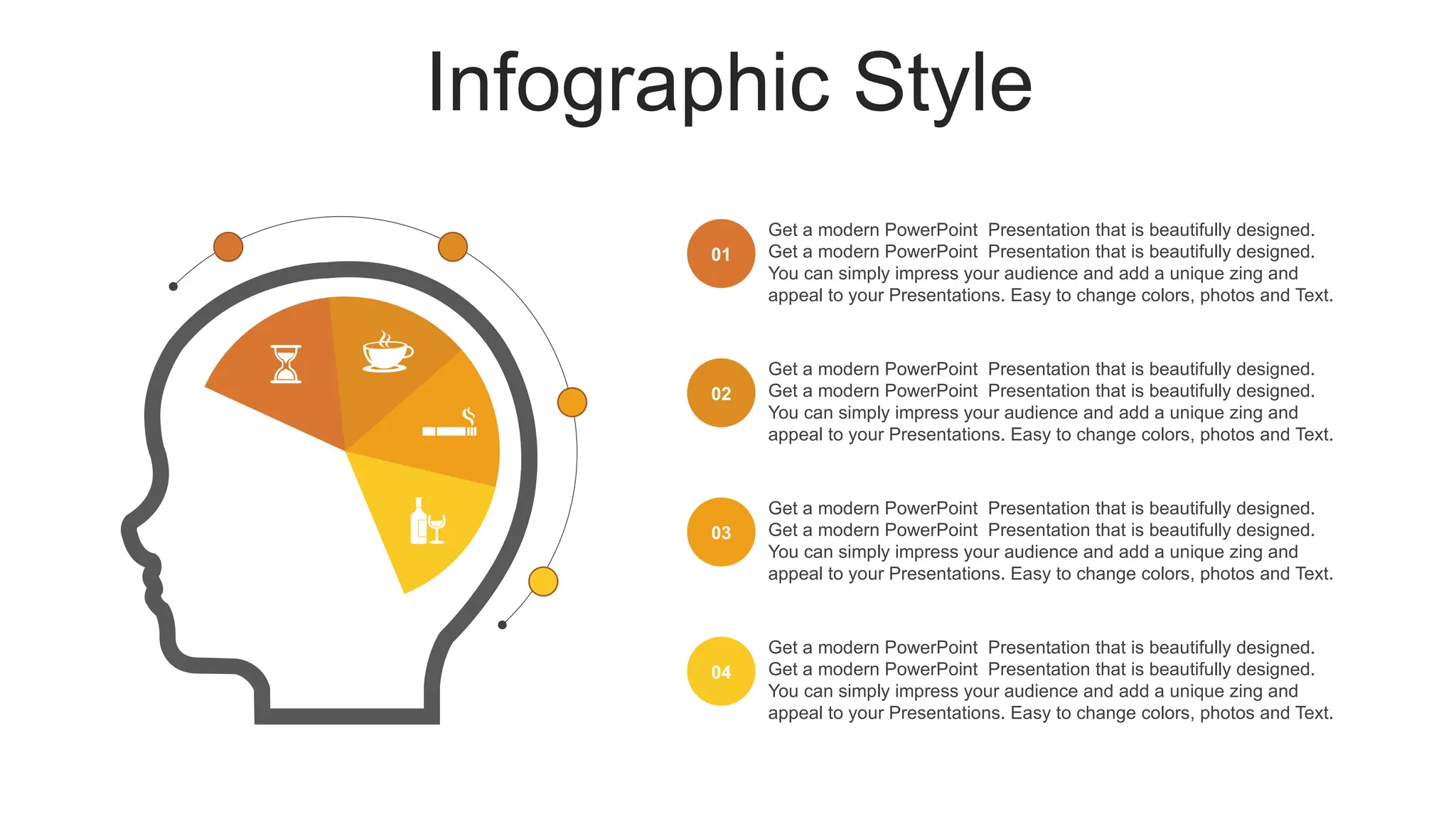 Infographic Style

01 Get a modern PowerPoint Presentation that is beautifully designed. Get a modern PowerPoint Presentation that is beautifully designed. You can simply impress your audience and add a unique zing and appeal to your Presentations. Easy to change colors, photos and Text.

02 Get a modern PowerPoint Presentation that is beautifully designed. Get a modern PowerPoint Presentation that is beautifully designed. You can simply impress your audience and add a unique zing and appeal to your Presentations. Easy to change colors, photos and Text.

03 Get a modern PowerPoint Presentation that is beautifully designed. Get a modern PowerPoint Presentation that is beautifully designed. You can simply impress your audience and add a unique zing and appeal to your Presentations. Easy to change colors, photos and Text.

04 Get a modern PowerPoint Presentation that is beautifully designed. Get a modern PowerPoint Presentation that is beautifully designed. You can simply impress your audience and add a unique zing and appeal to your Presentations. Easy to change colors, photos and Text.